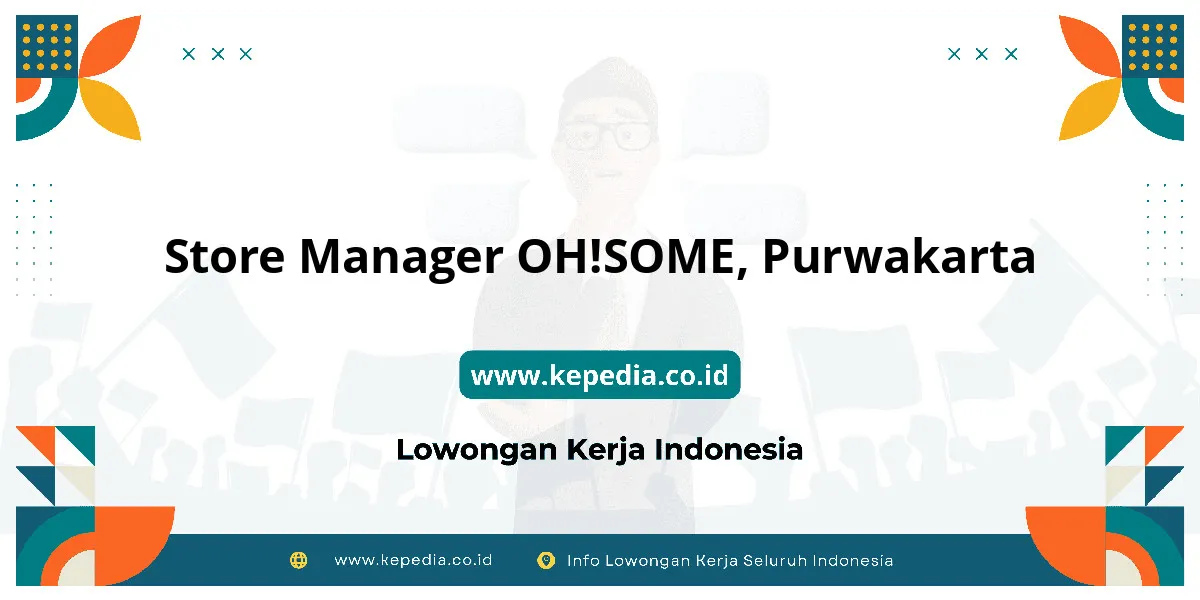 Store Manager OH!SOME, Purwakarta

www.kepedia.co.id

Lowongan Kerja Indonesia

www.kepedia.co.id Info Lowongan Kerja Seluruh Indonesia